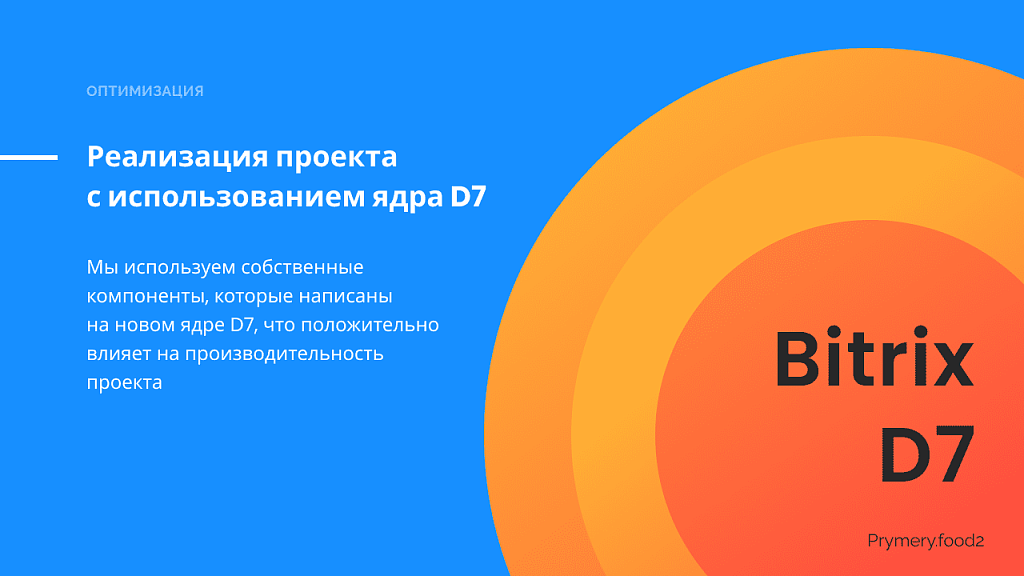 ОПТИМИЗАЦИЯ

Реализация проекта с использованием ядра D7

Мы используем собственные компоненты, которые написаны на новом ядре D7, что положительно влияет на производительность проекта

Bitrix D7

Prymery.food2